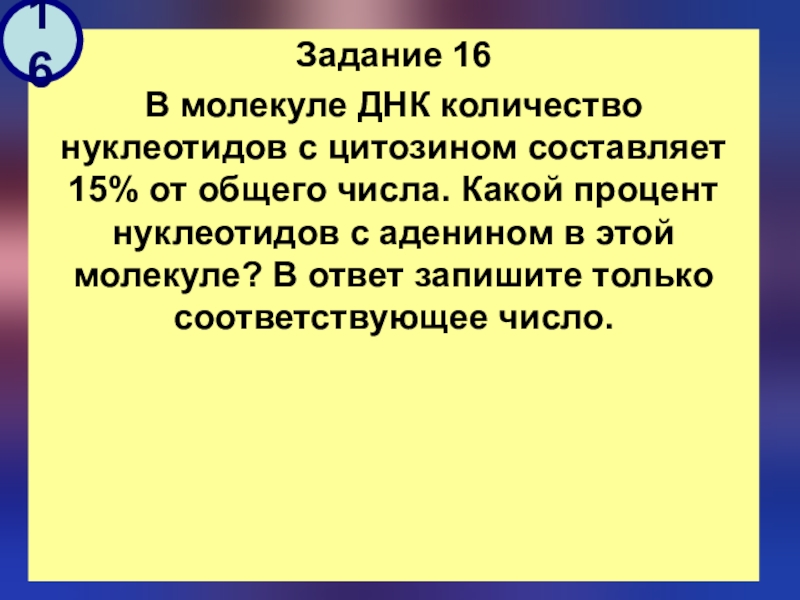 16

Задание 16

В молекуле ДНК количество нуклеотидов с цитозином составляет 15% от общего числа. Какой процент нуклеотидов с аденином в этой молекуле? В ответ запишите только соответствующее число.